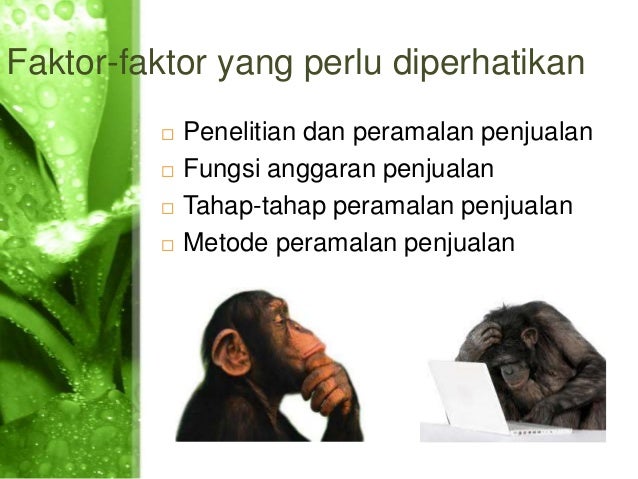 Faktor-faktor yang perlu diperhatikan

□ Penelitian dan peramalan penjualan
□ Fungsi anggaran penjualan
□ Tahap-tahap peramalan penjualan
□ Metode peramalan penjualan